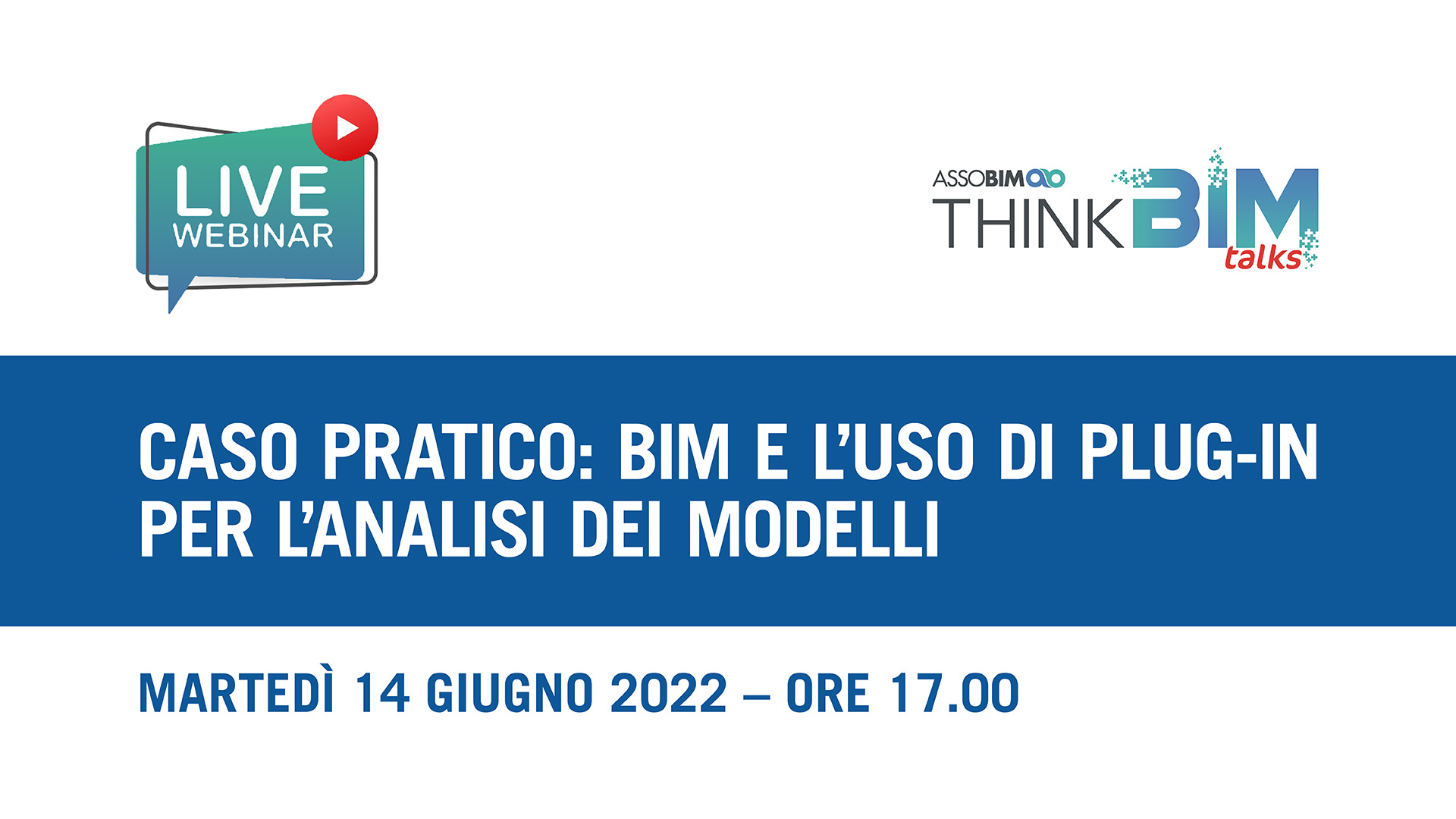 LIVE
WEBINAR

ASSOBIM
THINKBIM
talks

CASO PRATICO: BIM E L'USO DI PLUG-IN PER L'ANALISI DEI MODELLI

MARTEDÌ 14 GIUGNO 2022 – ORE 17.00